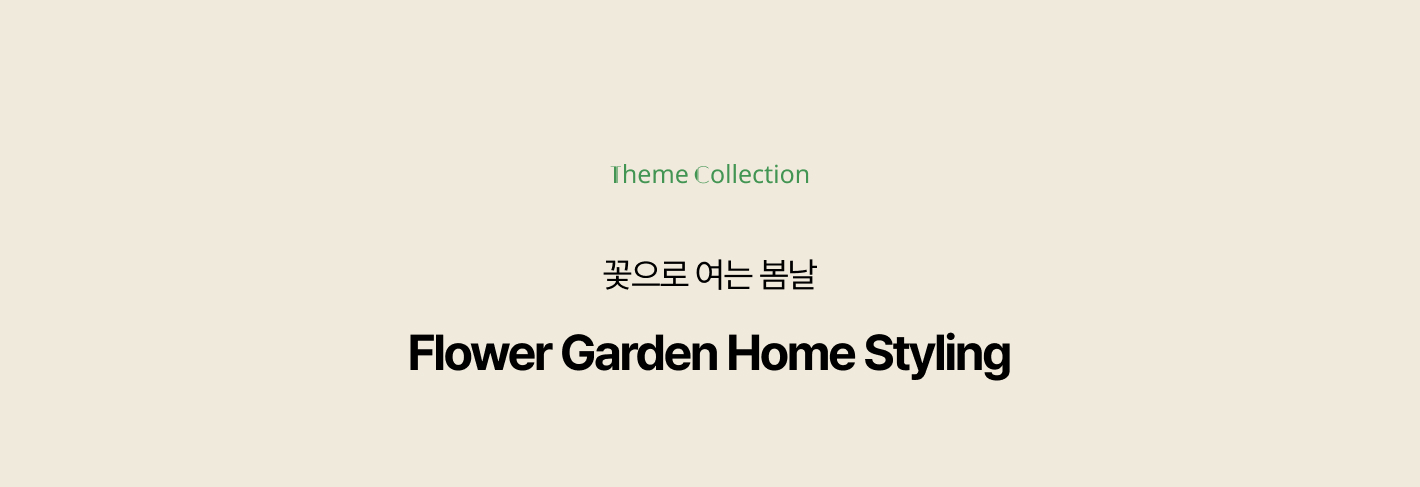 Theme Collection

꽃으로 여는 봄날

Flower Garden Home Styling